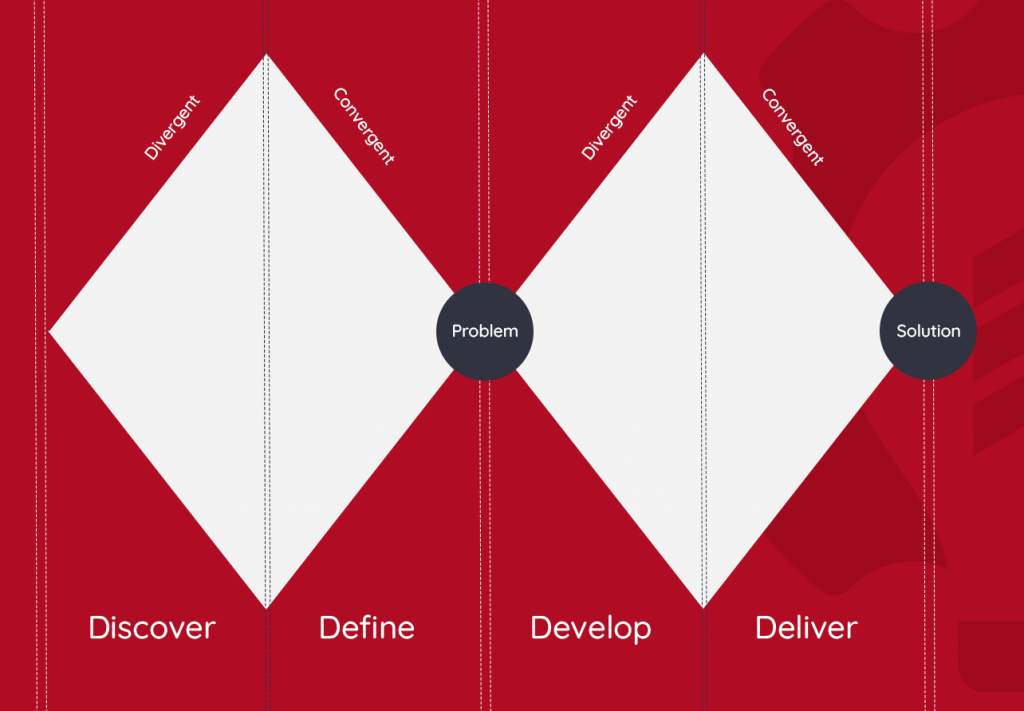 Divergent
Convergent
Divergent
Convergent
Problem
Solution
Discover
Define
Develop
Deliver